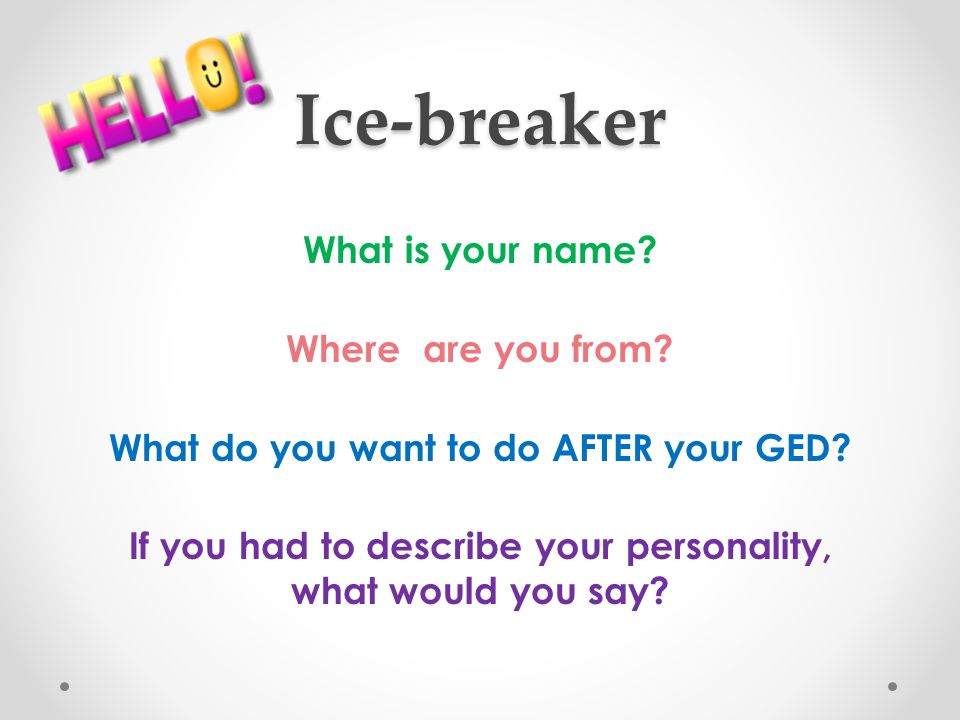 HELLO!

Ice-breaker

What is your name?

Where  are you from?

What do you want to do AFTER your GED?

If you had to describe your personality, what would you say?